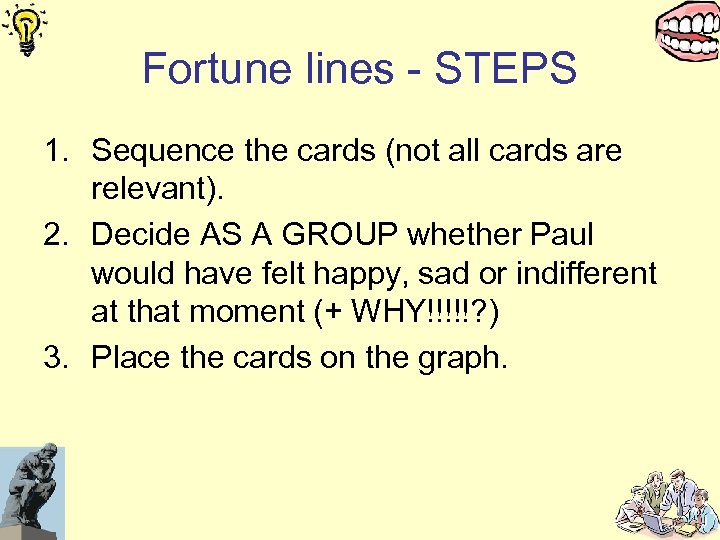 Fortune lines - STEPS

1. Sequence the cards (not all cards are relevant).
2. Decide AS A GROUP whether Paul would have felt happy, sad or indifferent at that moment (+ WHY!!!!!?)
3. Place the cards on the graph.